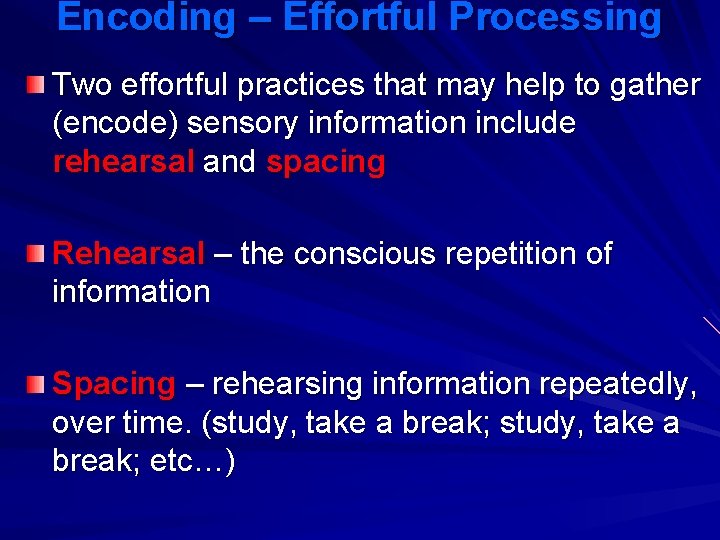 Encoding – Effortful Processing

Two effortful practices that may help to gather (encode) sensory information include rehearsal and spacing

Rehearsal – the conscious repetition of information

Spacing – rehearsing information repeatedly, over time. (study, take a break; study, take a break; etc…)